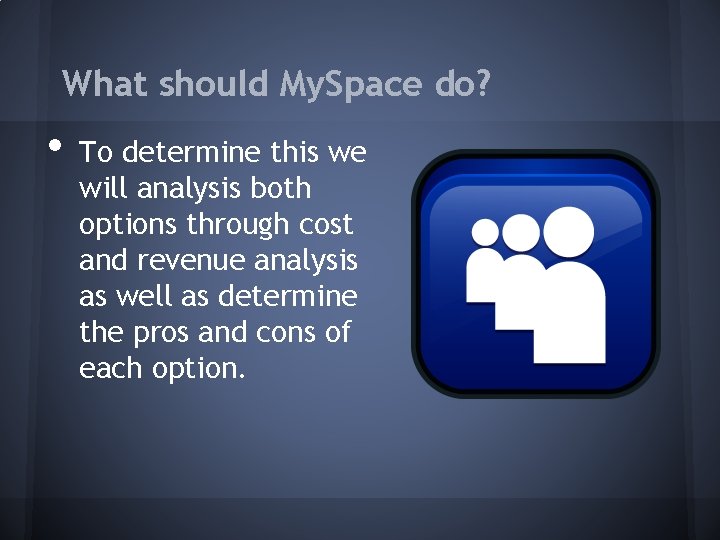 What should MySpace do?

• To determine this we will analysis both options through cost and revenue analysis as well as determine the pros and cons of each option.